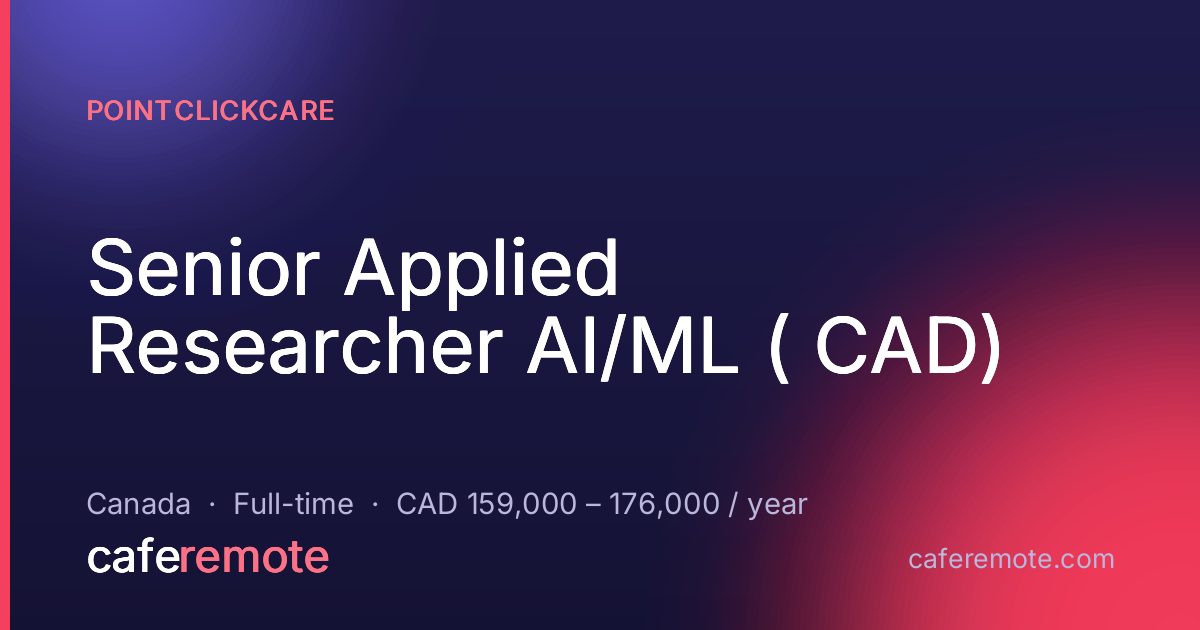 POINTCLICKCARE

Senior Applied Researcher AI/ML ( CAD)

Canada · Full-time · CAD 159,000 – 176,000 / year

caferemote

caferemote.com